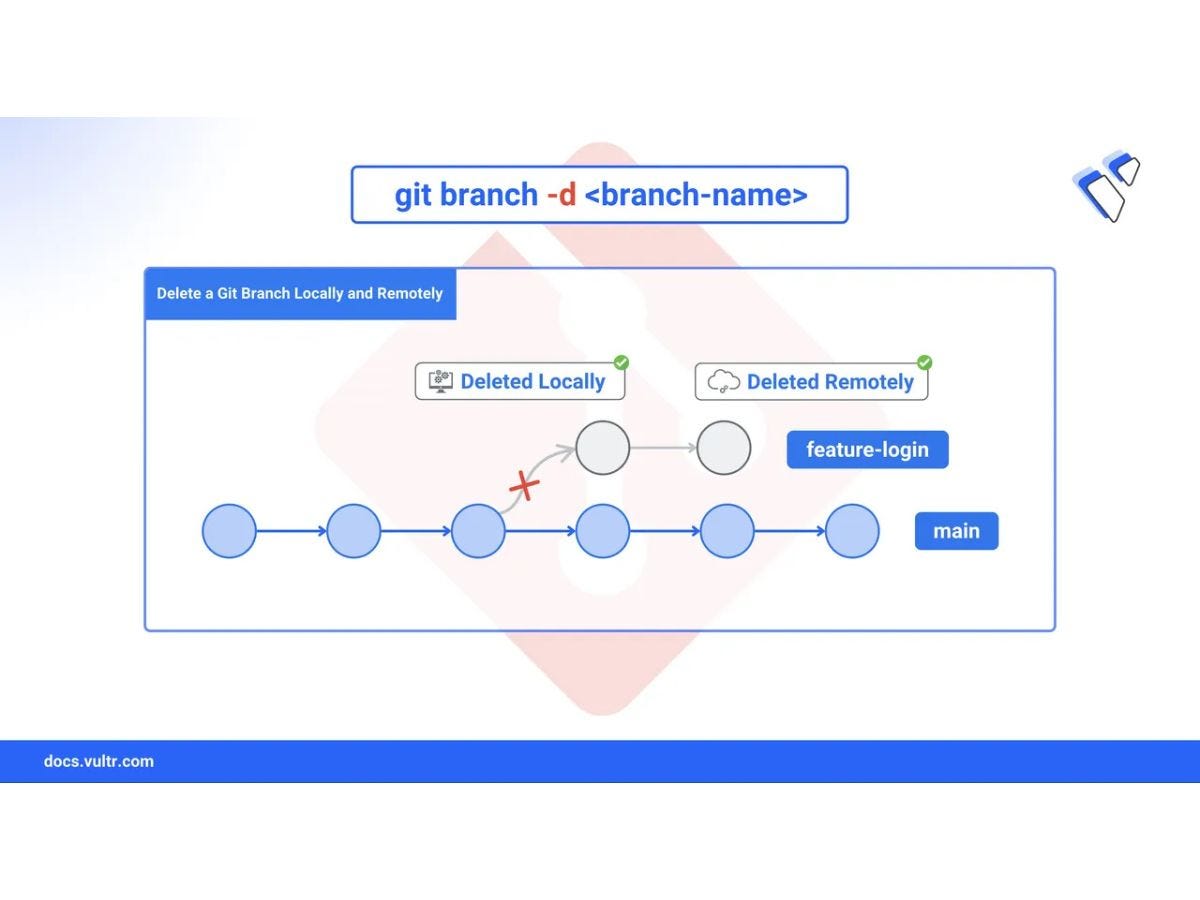 git branch -d <branch-name>

Delete a Git Branch Locally and Remotely

Deleted Locally

Deleted Remotely

feature-login

main

docs.vultr.com